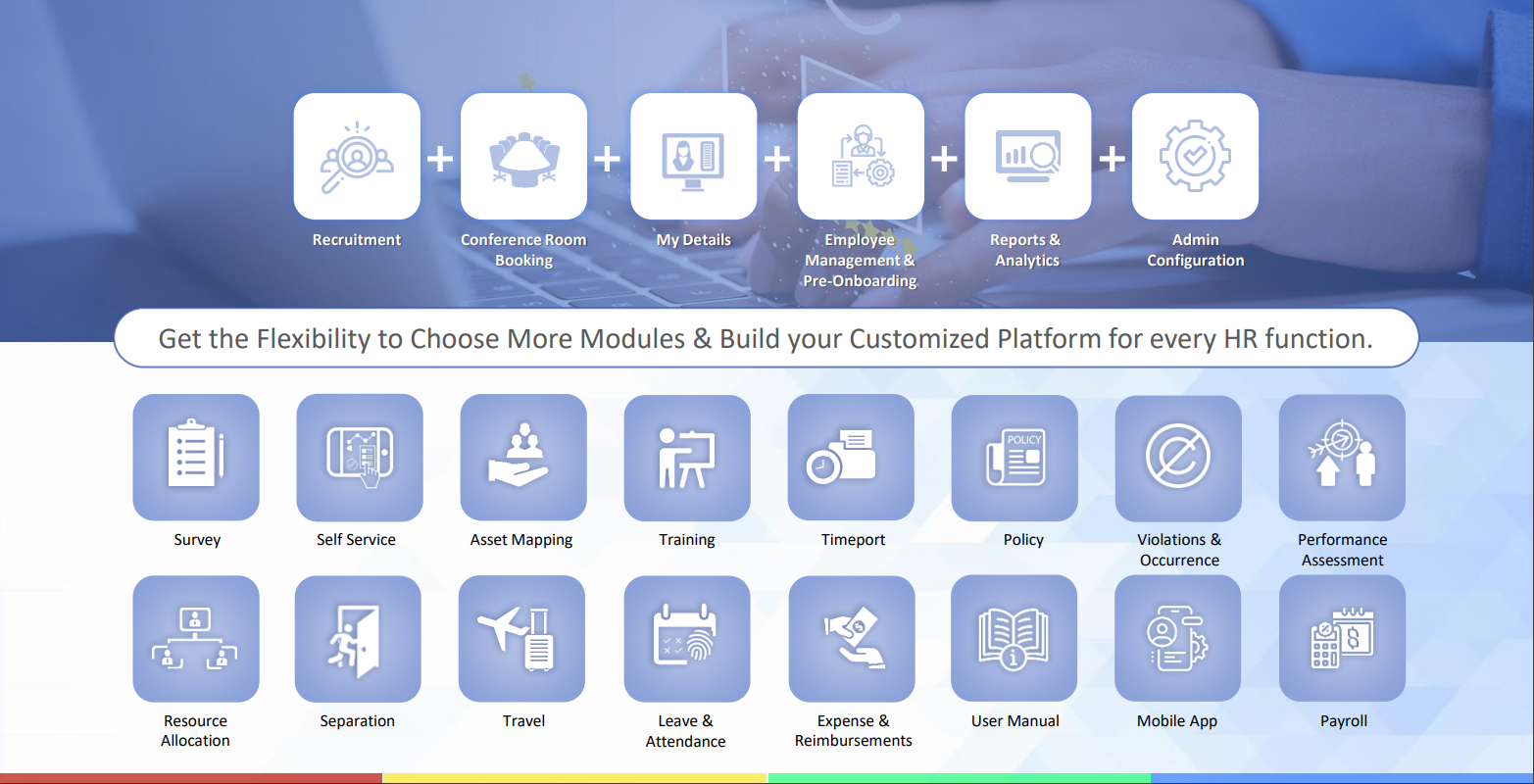 Recruitment + Conference Room Booking + My Details + Employee Management & Pre-Onboarding + Reports & Analytics + Admin Configuration

Get the Flexibility to Choose More Modules & Build your Customized Platform for every HR function.

Survey

Self Service

Asset Mapping

Training

Timeport

POLICY

Policy

Violations & Occurrence

Performance Assessment

Resource Allocation

Separation

Travel

Leave & Attendance

Expense & Reimbursements

User Manual

Mobile App

Payroll